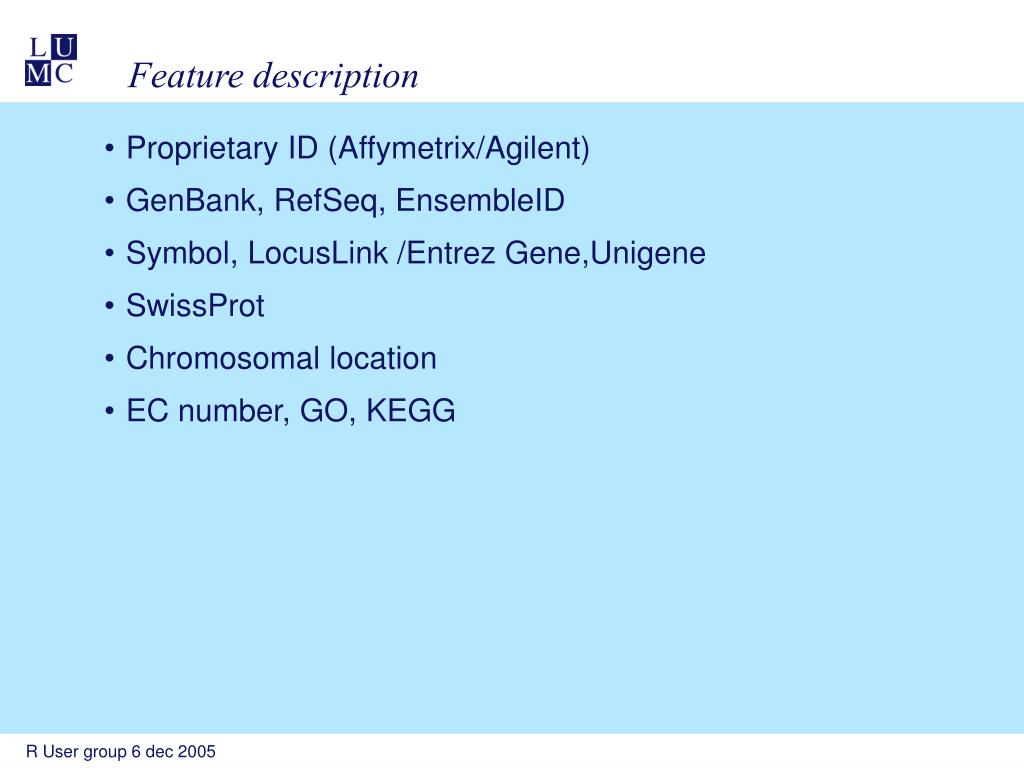 L U
M C

Feature description

• Proprietary ID (Affymetrix/Agilent)
• GenBank, RefSeq, EnsembleID
• Symbol, LocusLink /Entrez Gene,Unigene
• SwissProt
• Chromosomal location
• EC number, GO, KEGG

R User group 6 dec 2005